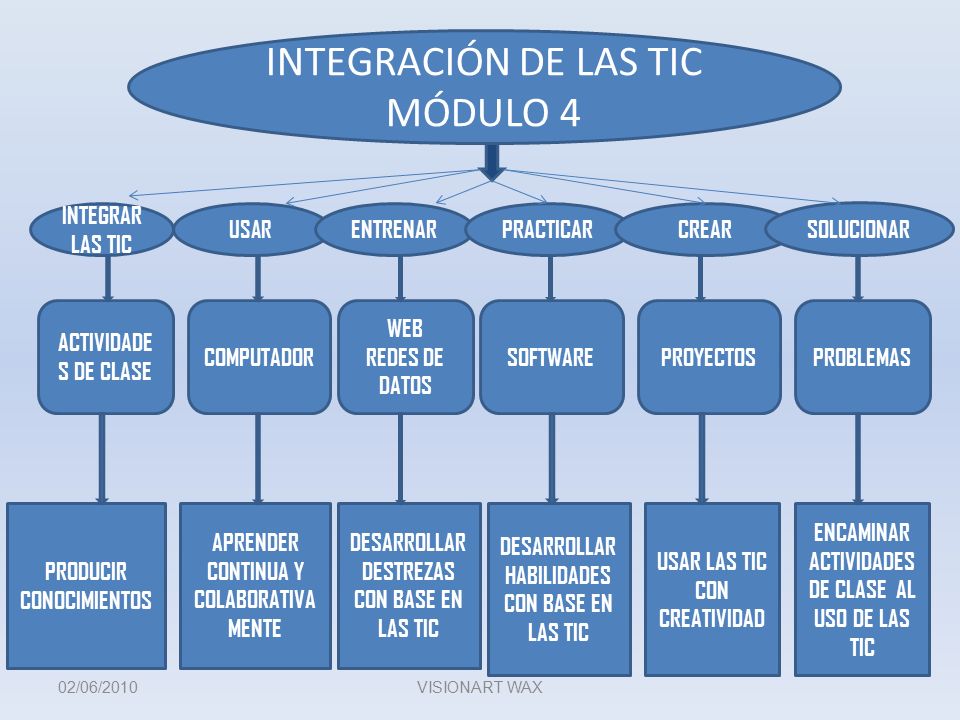 INTEGRACIÓN DE LAS TIC
MÓDULO 4

INTEGRAR LAS TIC

USAR

ENTRENAR

PRACTICAR

CREAR

SOLUCIONAR

ACTIVIDADE S DE CLASE

COMPUTADOR

WEB
REDES DE DATOS

SOFTWARE

PROYECTOS

PROBLEMAS

PRODUCIR CONOCIMIENTOS

APRENDER CONTINUA Y COLABORATIVA MENTE

DESARROLLAR DESTREZAS CON BASE EN LAS TIC

DESARROLLAR HABILIDADES CON BASE EN LAS TIC

USAR LAS TIC CON CREATIVIDAD

ENCAMINAR ACTIVIDADES DE CLASE AL USO DE LAS TIC

02/06/2010

VISIONART WAX